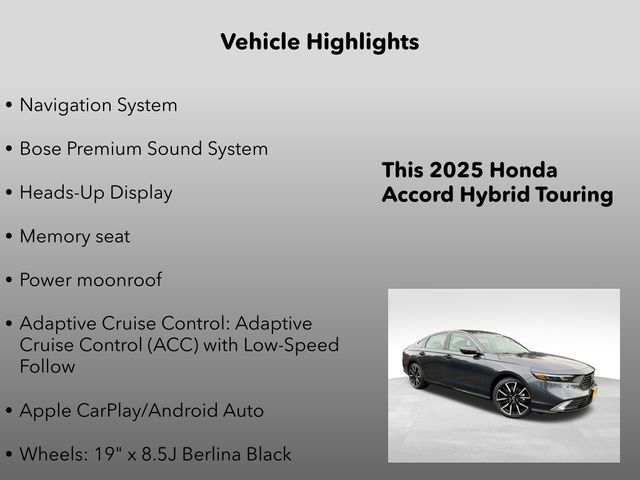 Vehicle Highlights

• Navigation System

• Bose Premium Sound System

• Heads-Up Display

• Memory seat

• Power moonroof

• Adaptive Cruise Control: Adaptive Cruise Control (ACC) with Low-Speed Follow

• Apple CarPlay/Android Auto

• Wheels: 19" x 8.5J Berlina Black

This 2025 Honda Accord Hybrid Touring